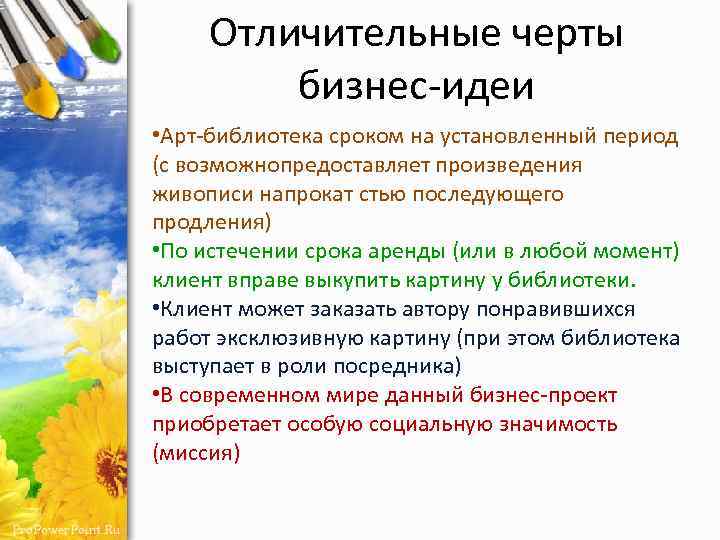 Отличительные черты бизнес-идеи

•Арт-библиотека сроком на установленный период (с возможнопредоставляет произведения живописи напрокат стью последующего продления)

•По истечении срока аренды (или в любой момент) клиент вправе выкупить картину у библиотеки.

•Клиент может заказать автору понравившихся работ эксклюзивную картину (при этом библиотека выступает в роли посредника)

•В современном мире данный бизнес-проект приобретает особую социальную значимость (миссия)

ProPowerPoint.Ru